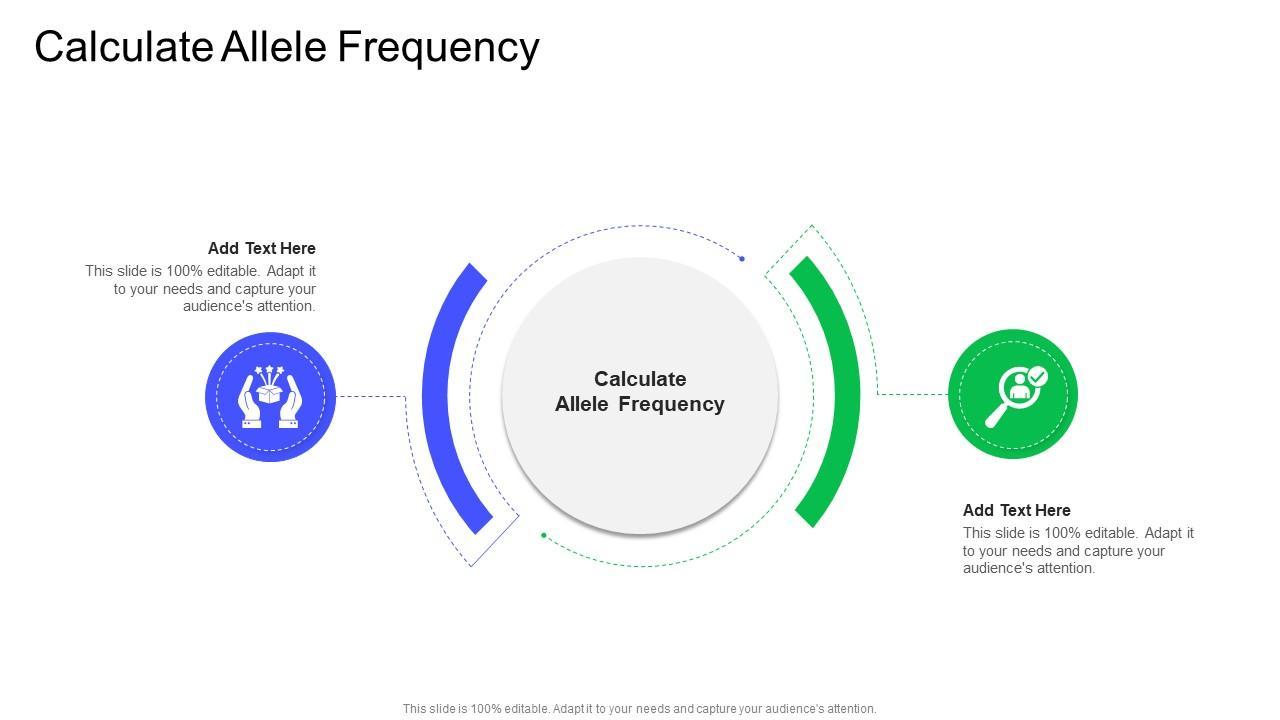 Calculate Allele Frequency

Add Text Here
This slide is 100% editable. Adapt it to your needs and capture your audience's attention.

Calculate Allele Frequency

Add Text Here
This slide is 100% editable. Adapt it to your needs and capture your audience's attention.

This slide is 100% editable. Adapt it to your needs and capture your audience's attention.